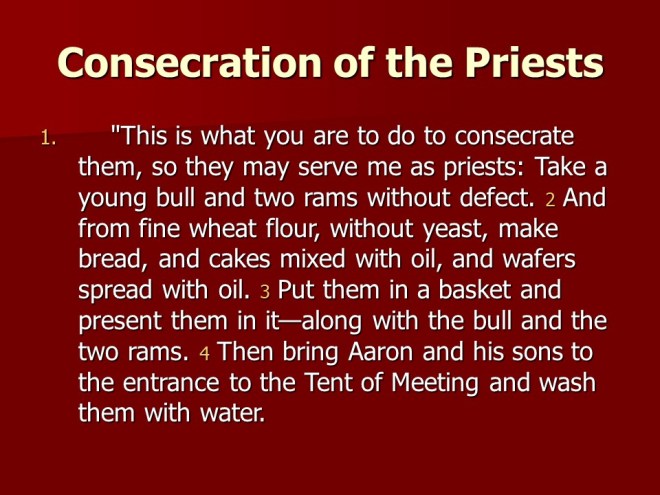 Consecration of the Priests

1. "This is what you are to do to consecrate them, so they may serve me as priests: Take a young bull and two rams without defect. 2 And from fine wheat flour, without yeast, make bread, and cakes mixed with oil, and wafers spread with oil. 3 Put them in a basket and present them in it—along with the bull and the two rams. 4 Then bring Aaron and his sons to the entrance to the Tent of Meeting and wash them with water.